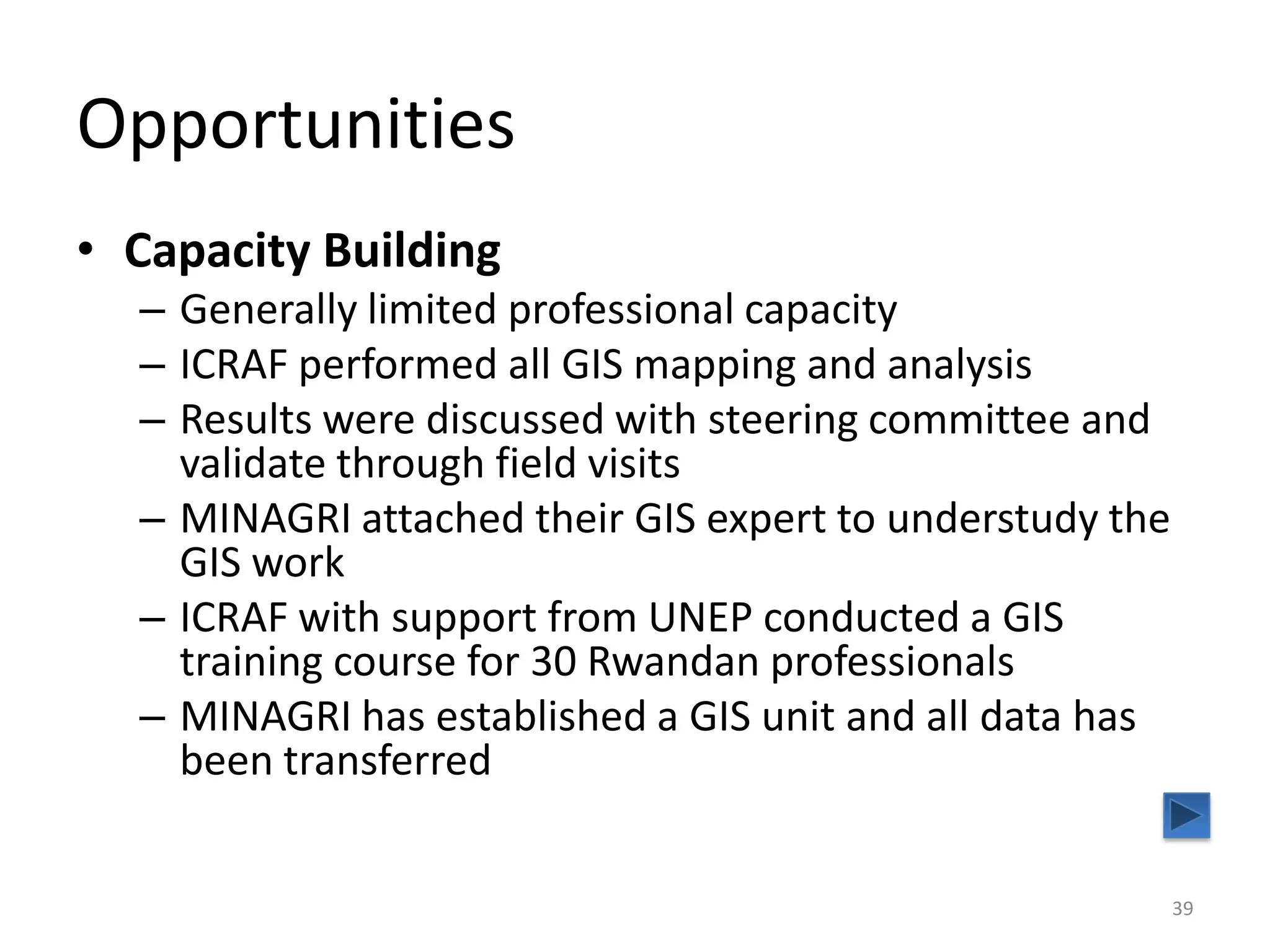 Opportunities

• **Capacity Building**
– Generally limited professional capacity
– ICRAF performed all GIS mapping and analysis
– Results were discussed with steering committee and validate through field visits
– MINAGRI attached their GIS expert to understudy the GIS work
– ICRAF with support from UNEP conducted a GIS training course for 30 Rwandan professionals
– MINAGRI has established a GIS unit and all data has been transferred

39